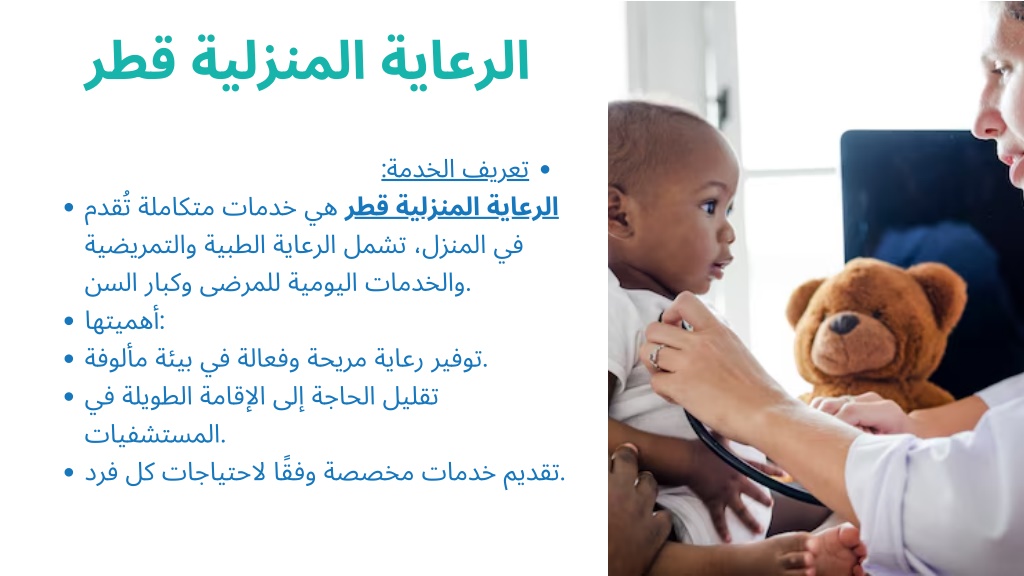 الرعاية المنزلية قطر

• تعريف الخدمة:
• الرعاية المنزلية قطر هي خدمات متكاملة تُقدم في المنزل، تشمل الرعاية الطبية والتمريضية والخدمات اليومية للمرضى وكبار السن.
• أهميتها:
• توفير رعاية مريحة وفعالة في بيئة مألوفة.
• تقليل الحاجة إلى الإقامة الطويلة في المستشفيات.
• تقديم خدمات مخصصة وفقًا لاحتياجات كل فرد.